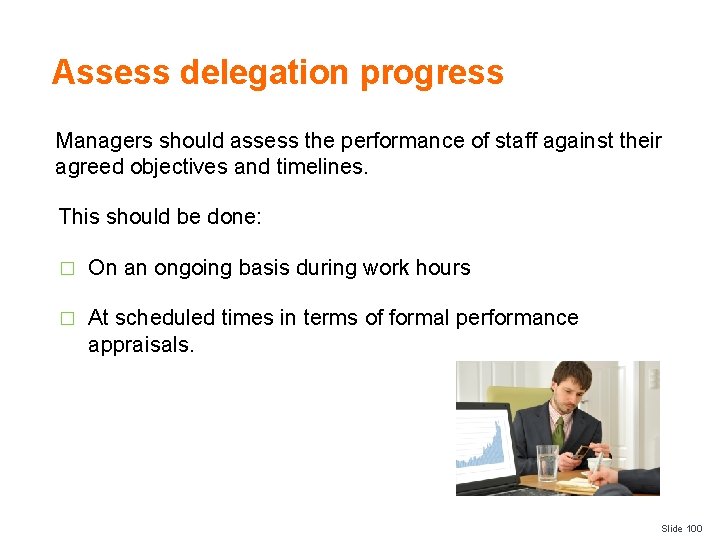 Assess delegation progress

Managers should assess the performance of staff against their agreed objectives and timelines.

This should be done:

□ On an ongoing basis during work hours

□ At scheduled times in terms of formal performance appraisals.

Slide 100